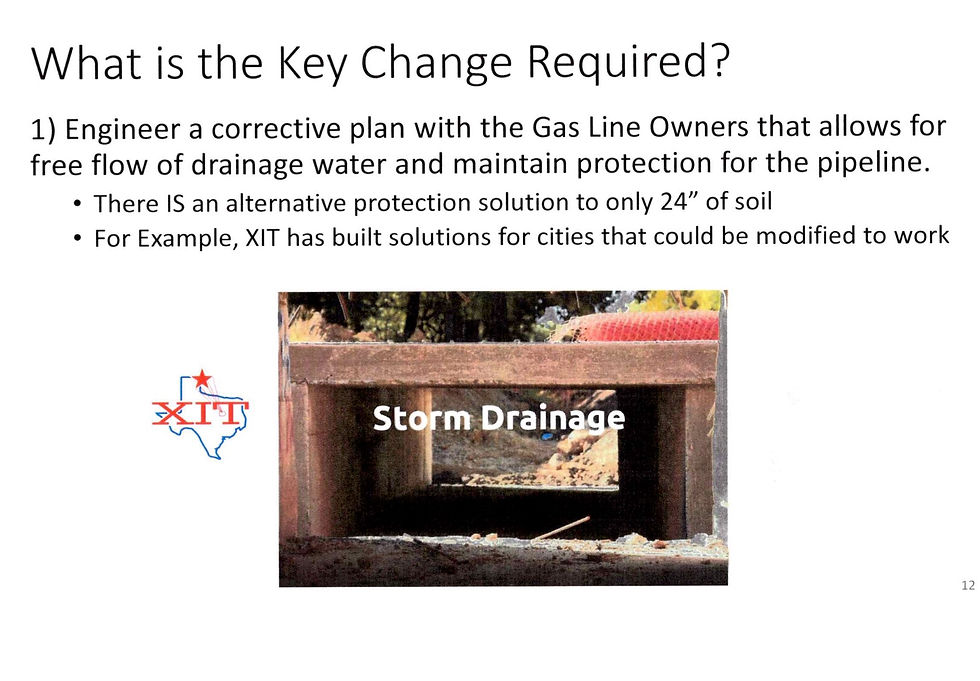 What is the Key Change Required?

1) Engineer a corrective plan with the Gas Line Owners that allows for free flow of drainage water and maintain protection for the pipeline.

• There IS an alternative protection solution to only 24" of soil
• For Example, XIT has built solutions for cities that could be modified to work

XIT

Storm Drainage

12